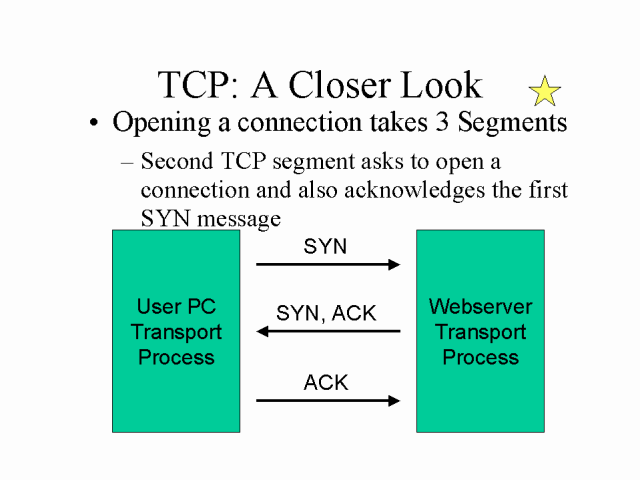 TCP: A Closer Look

• Opening a connection takes 3 Segments

– Second TCP segment asks to open a connection and also acknowledges the first SYN message

User PC Transport Process

SYN

SYN, ACK

ACK

Webserver Transport Process